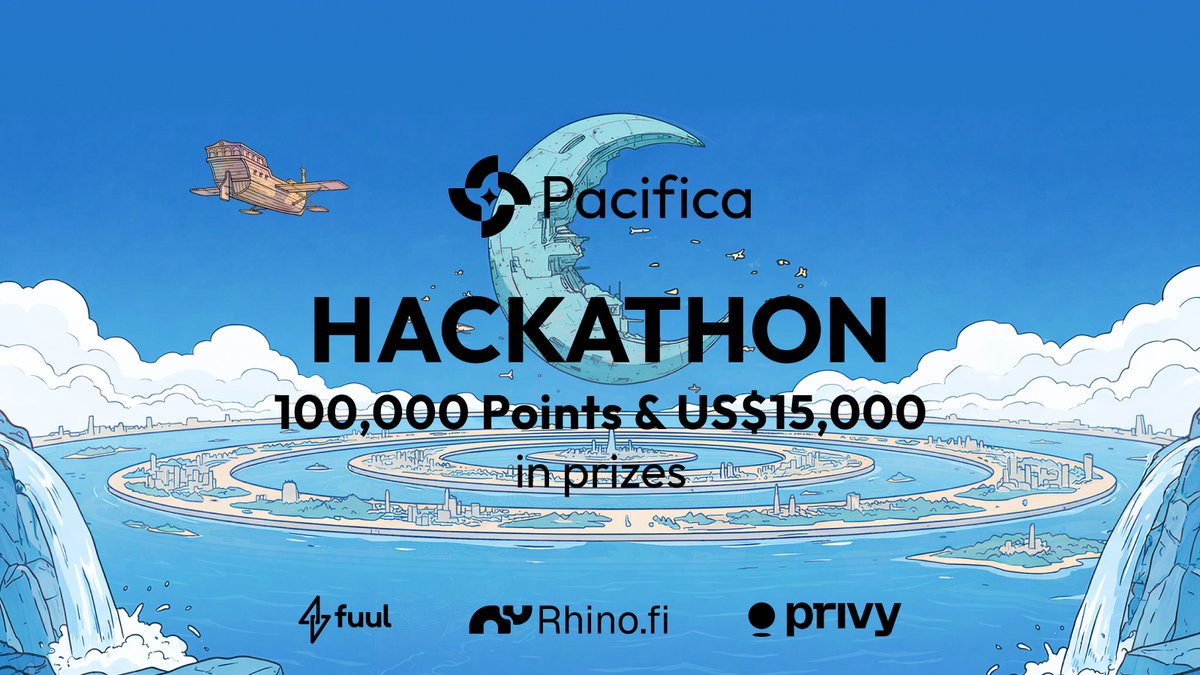 Pacifica

HACKATHON

100,000 Points & US$15,000 in prizes

fuul Rhino.fi privy